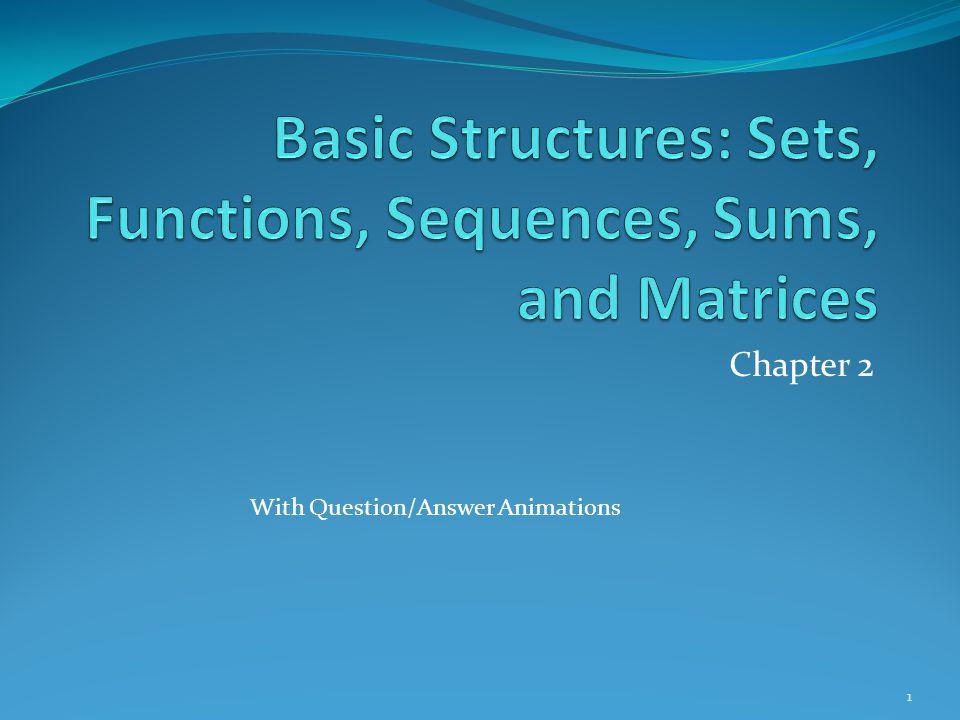 Basic Structures: Sets, Functions, Sequences, Sums, and Matrices

Chapter 2

With Question/Answer Animations

1